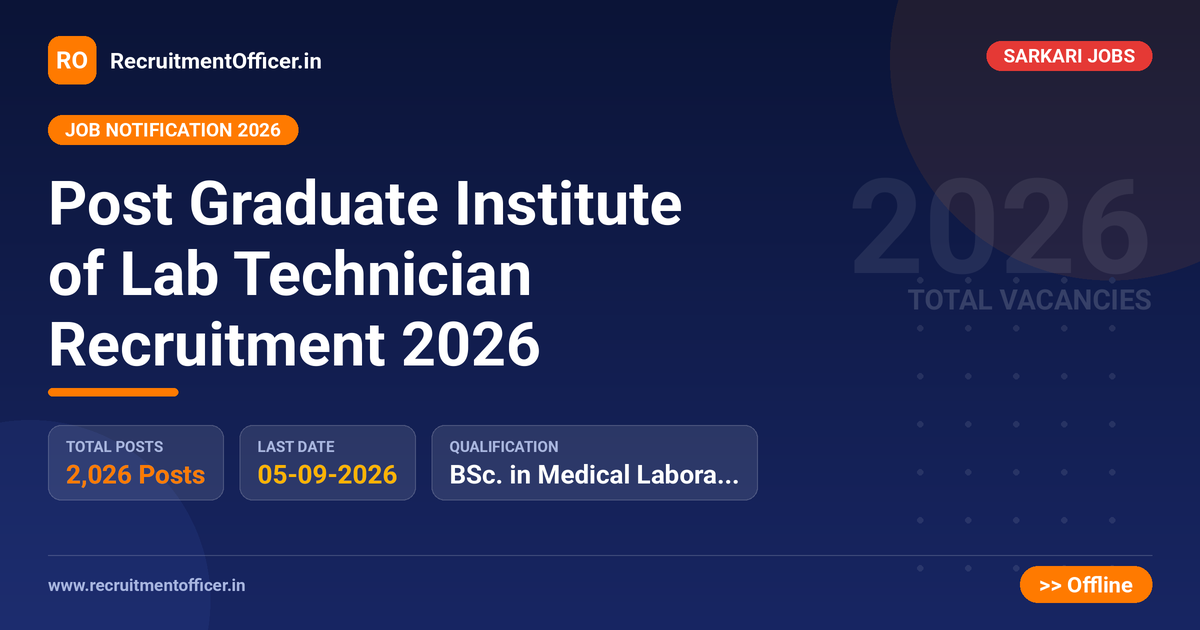 RO RecruitmentOfficer.in

SARKARI JOBS

JOB NOTIFICATION 2026

Post Graduate Institute of Lab Technician Recruitment 2026

2026
TOTAL VACANCIES

TOTAL POSTS
2,026 Posts

LAST DATE
05-09-2026

QUALIFICATION
BSc. in Medical Labora...

www.recruitmentofficer.in

>> Offline